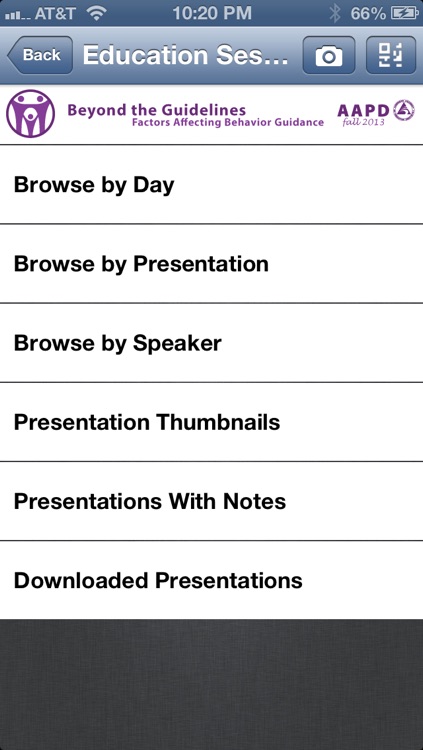 AT&T 10:20 PM 66%

Back Education Ses...

Beyond the Guidelines
Factors Affecting Behavior Guidance

AAPD
fall 2013

Browse by Day

Browse by Presentation

Browse by Speaker

Presentation Thumbnails

Presentations With Notes

Downloaded Presentations